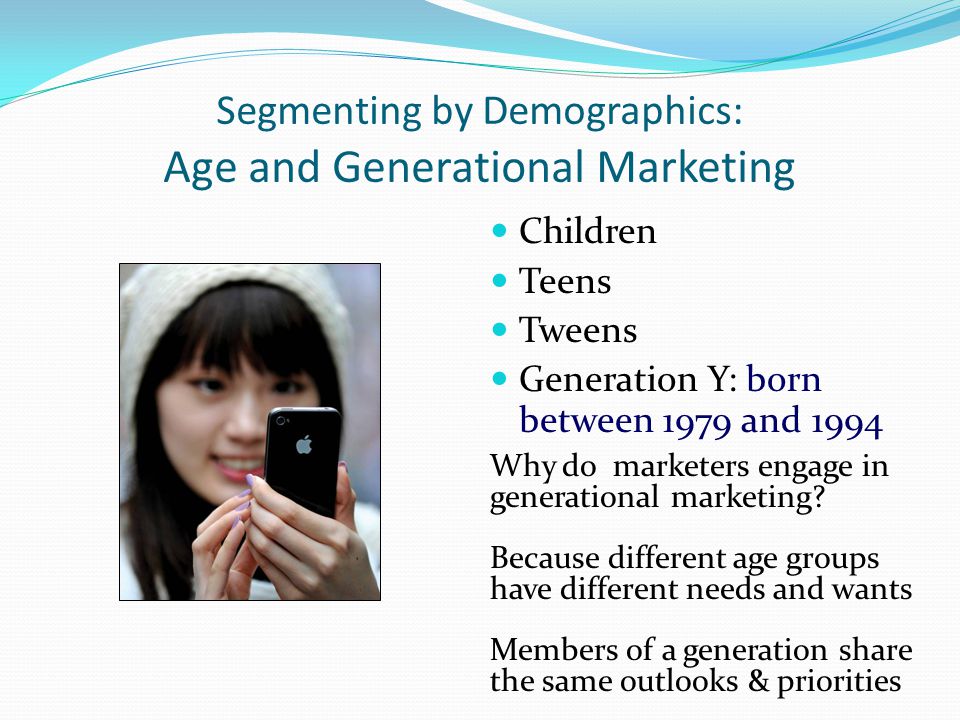 Segmenting by Demographics:
Age and Generational Marketing

- Children
- Teens
- Tweens
- Generation Y: born between 1979 and 1994

Why do marketers engage in generational marketing?

Because different age groups have different needs and wants

Members of a generation share the same outlooks & priorities